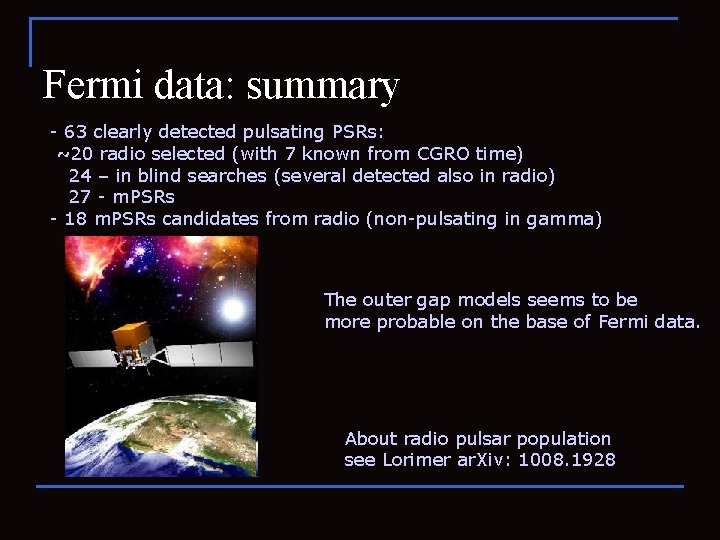 Fermi data: summary

- 63 clearly detected pulsating PSRs:
~20 radio selected (with 7 known from CGRO time)
24 – in blind searches (several detected also in radio)
27 - mPSRs
- 18 mPSRs candidates from radio (non-pulsating in gamma)

The outer gap models seems to be more probable on the base of Fermi data.

About radio pulsar population see Lorimer arXiv: 1008.1928